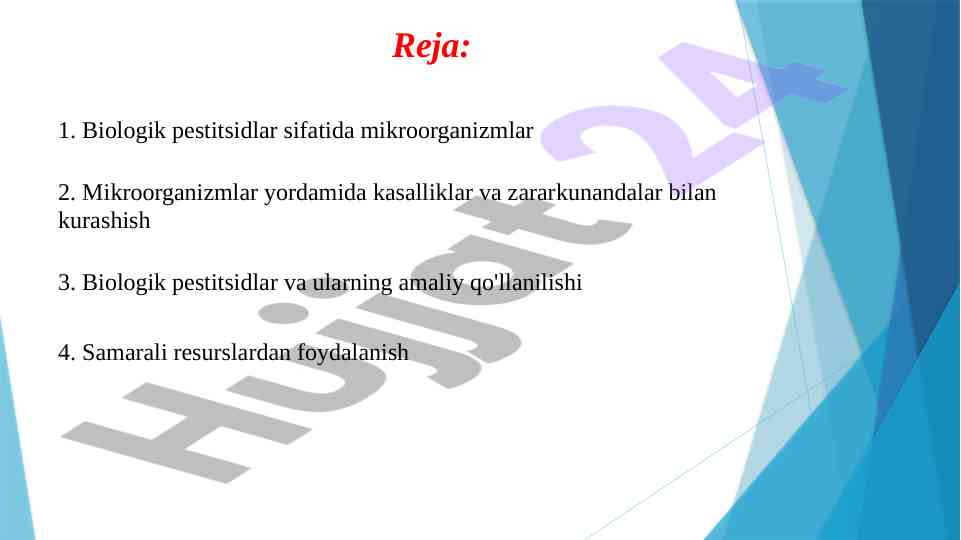 Reja:

1. Biologik pestitsidlar sifatida mikroorganizmlar

2. Mikroorganizmlar yordamida kasalliklar va zararkunandalar bilan kurashish

3. Biologik pestitsidlar va ularning amaliy qo'llanilishi

4. Samarali resurslardan foydalanish

Hujjat 24